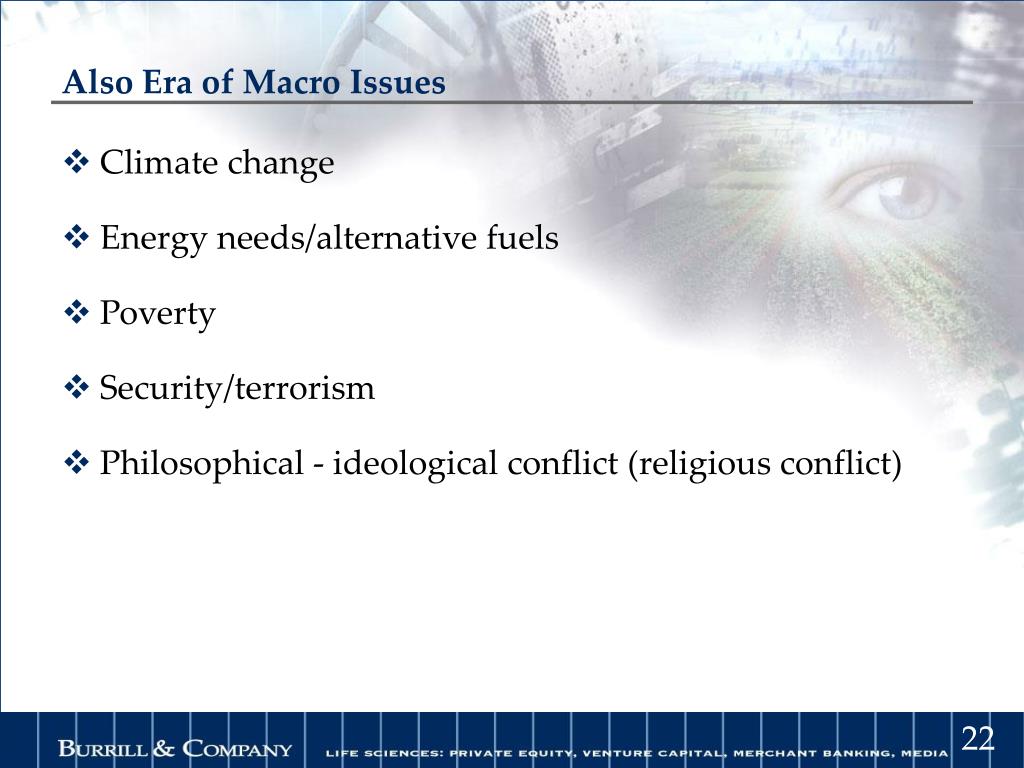 Also Era of Macro Issues

❖ Climate change

❖ Energy needs/alternative fuels

❖ Poverty

❖ Security/terrorism

❖ Philosophical - ideological conflict (religious conflict)

BURRILL & COMPANY LIFE SCIENCES: PRIVATE EQUITY, VENTURE CAPITAL, MERCHANT BANKING, MEDIA 22